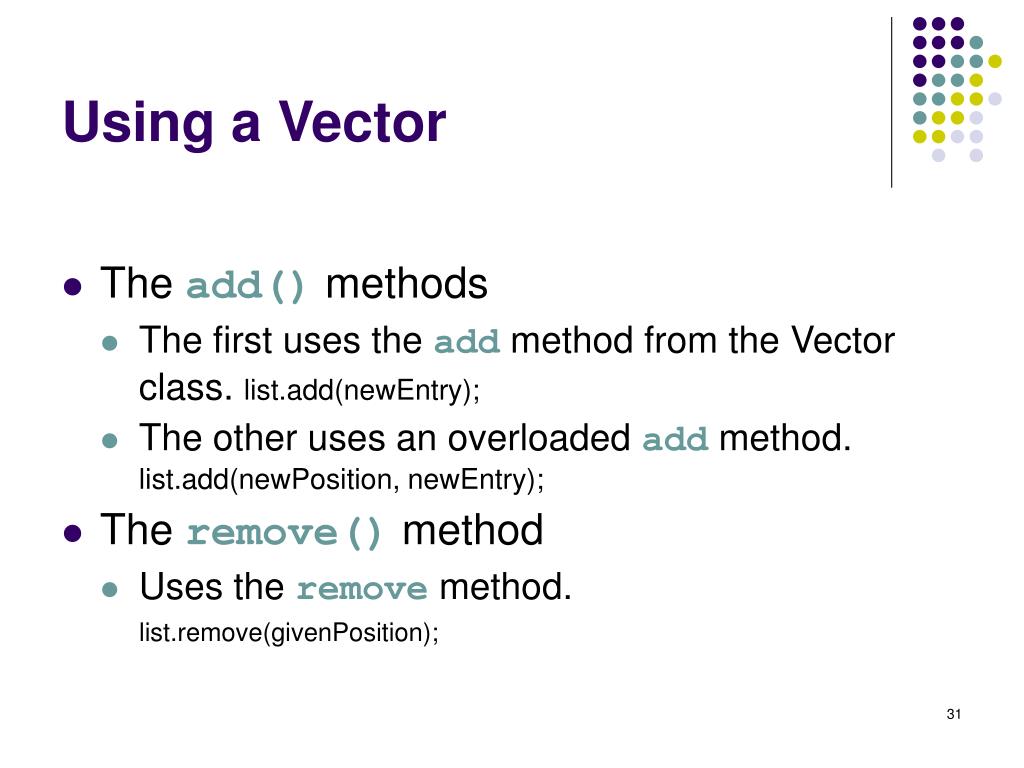 Using a Vector

- The add() methods
  - The first uses the add method from the Vector class. list.add(newEntry);
  - The other uses an overloaded add method. list.add(newPosition, newEntry);
- The remove() method
  - Uses the remove method. list.remove(givenPosition);

31